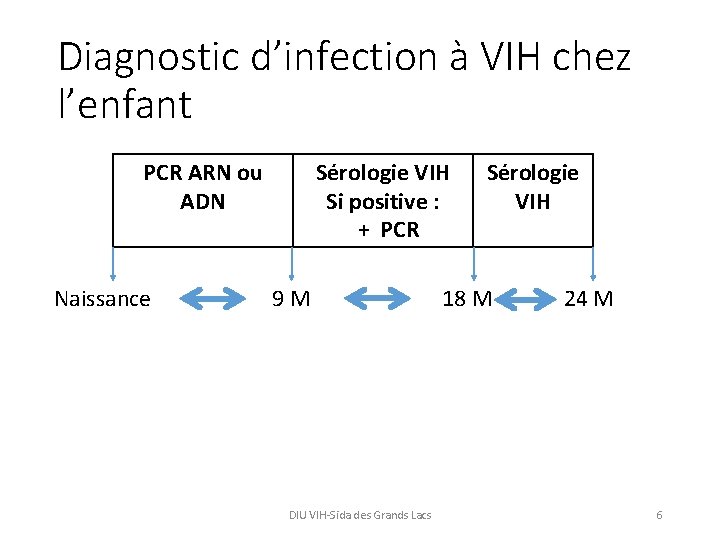 Diagnostic d'infection à VIH chez l'enfant

| PCR ARN ou ADN | Sérologie VIH Si positive : + PCR | Sérologie VIH |
|---|---|---|

Naissance 9 M 18 M 24 M

DIU VIH-Sida des Grands Lacs

6